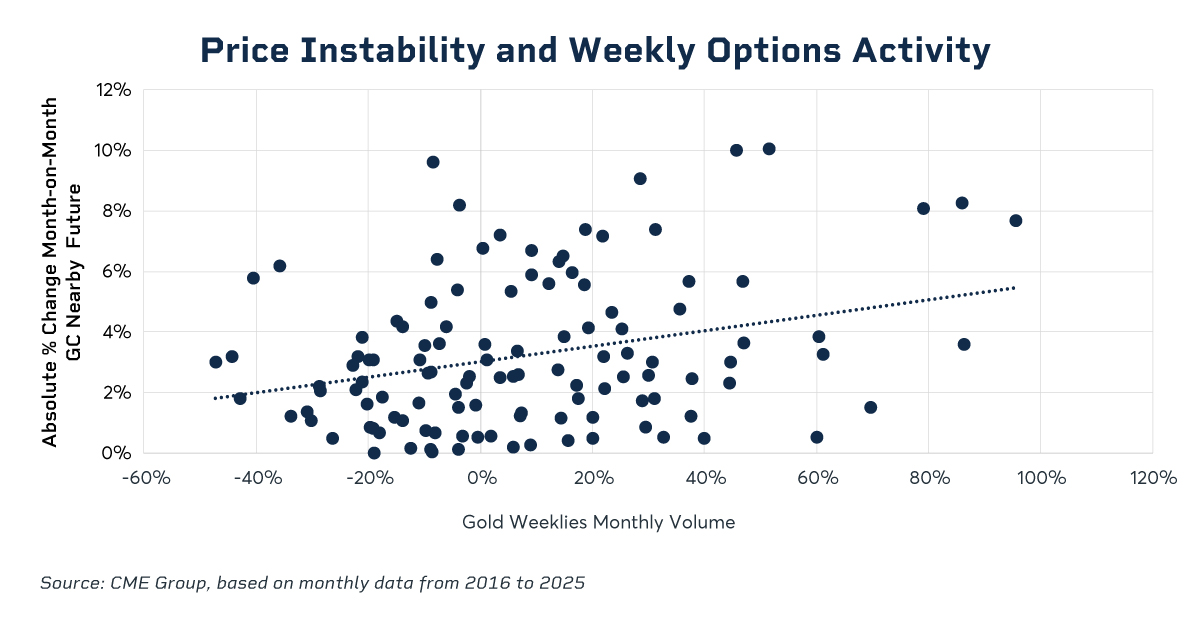 Price Instability and Weekly Options Activity

Absolute % Change Month-on-Month GC Nearby Future

12%
10%
8%
6%
4%
2%
0%

-60% -40% -20% 0% 20% 40% 60% 80% 100% 120%

Gold Weeklies Monthly Volume

Source: CME Group, based on monthly data from 2016 to 2025